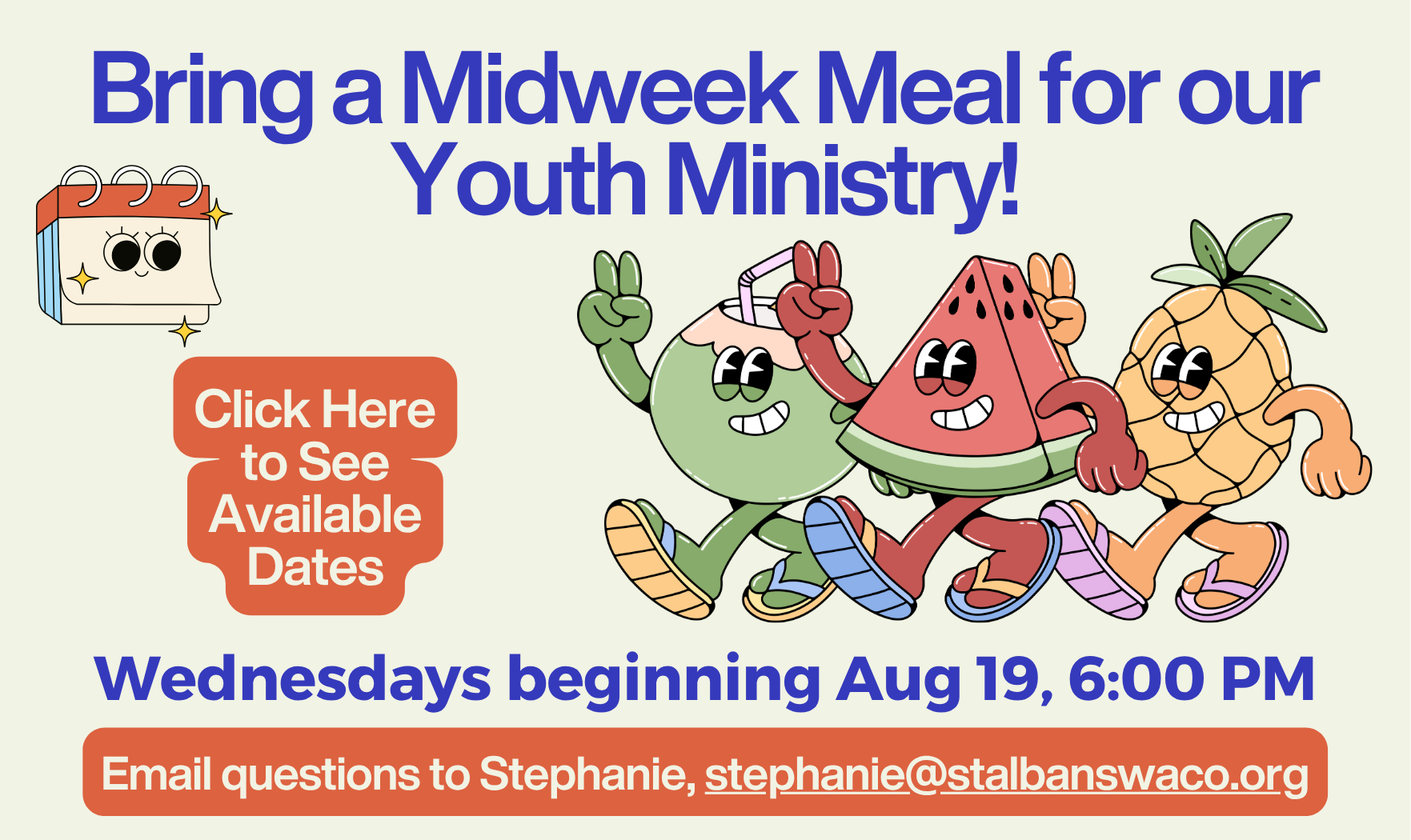 Bring a Midweek Meal for our Youth Ministry!

Click Here to See Available Dates

Wednesdays beginning Aug 19, 6:00 PM

Email questions to Stephanie, stephanie@stalbanswaco.org